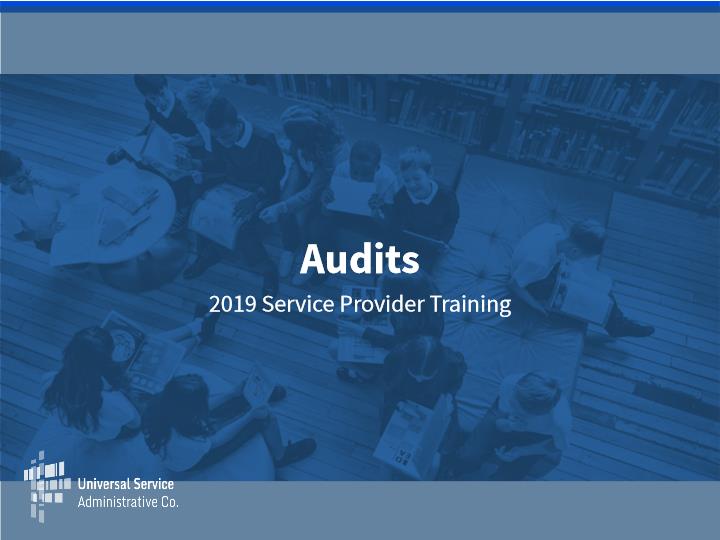 Audits

2019 Service Provider Training

Universal Service
Administrative Co.